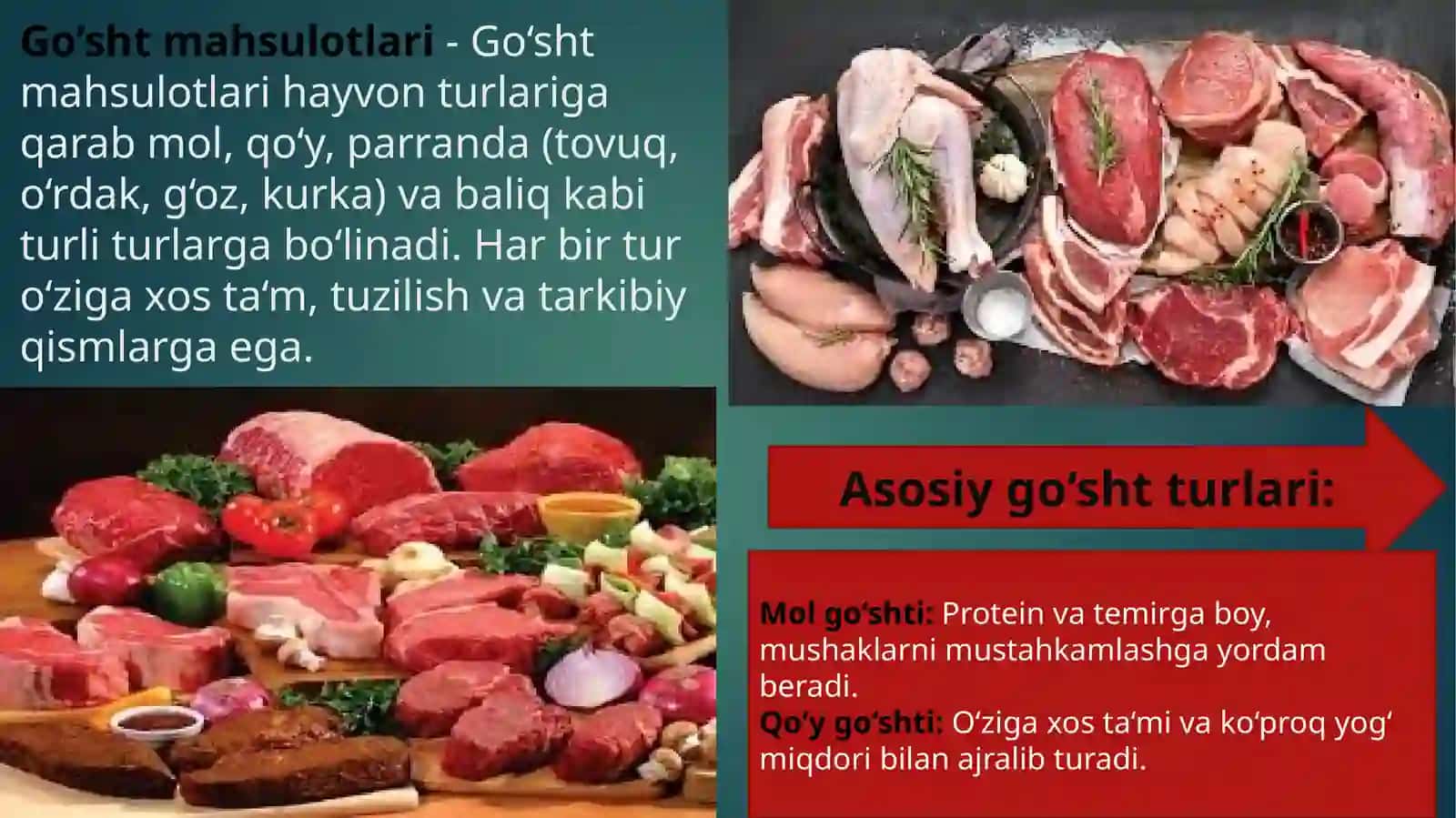 Go‘sht mahsulotlari - Go‘sht mahsulotlari hayvon turlariga qarab mol, qo‘y, parranda (tovuq, o‘rdak, g‘oz, kurka) va baliq kabi turli turlarga bo‘linadi. Har bir tur o‘ziga xos ta‘m, tuzilish va tarkibiy qismlarga ega.

Asosiy go‘sht turlari:

Mol go‘shti: Protein va temirga boy, mushaklarni mustahkamlashga yordam beradi.
Qo‘y go‘shti: O‘ziga xos ta‘mi va ko‘proq yog‘ miqdori bilan ajralib turadi.